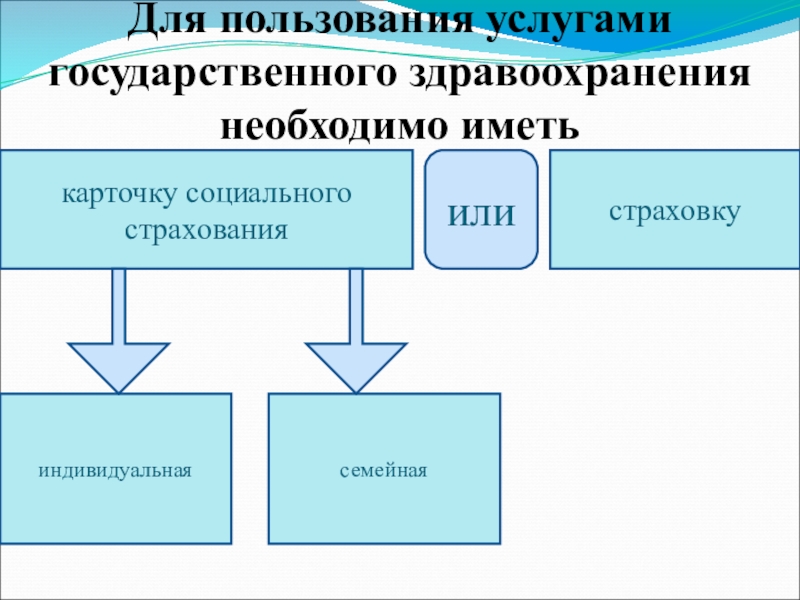 Для пользования услугами государственного здравоохранения необходимо иметь

карточку социального страхования

или

страховку

индивидуальная

семейная